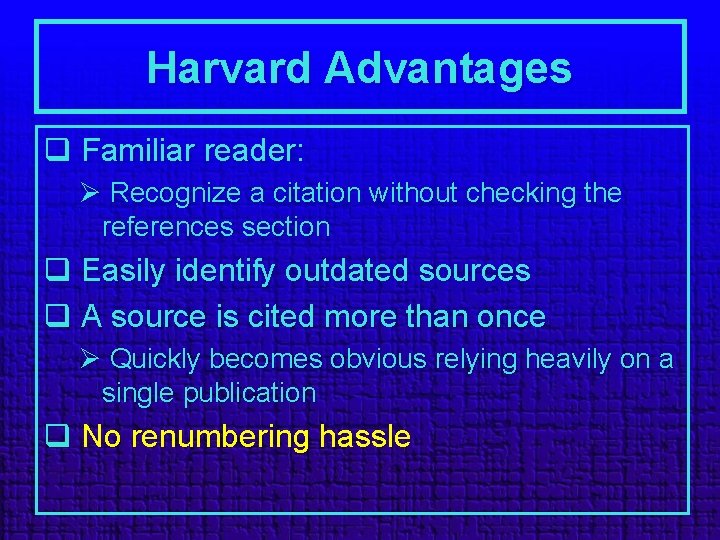 Harvard Advantages

❑ Familiar reader:

➢ Recognize a citation without checking the references section

❑ Easily identify outdated sources

❑ A source is cited more than once

➢ Quickly becomes obvious relying heavily on a single publication

❑ No renumbering hassle